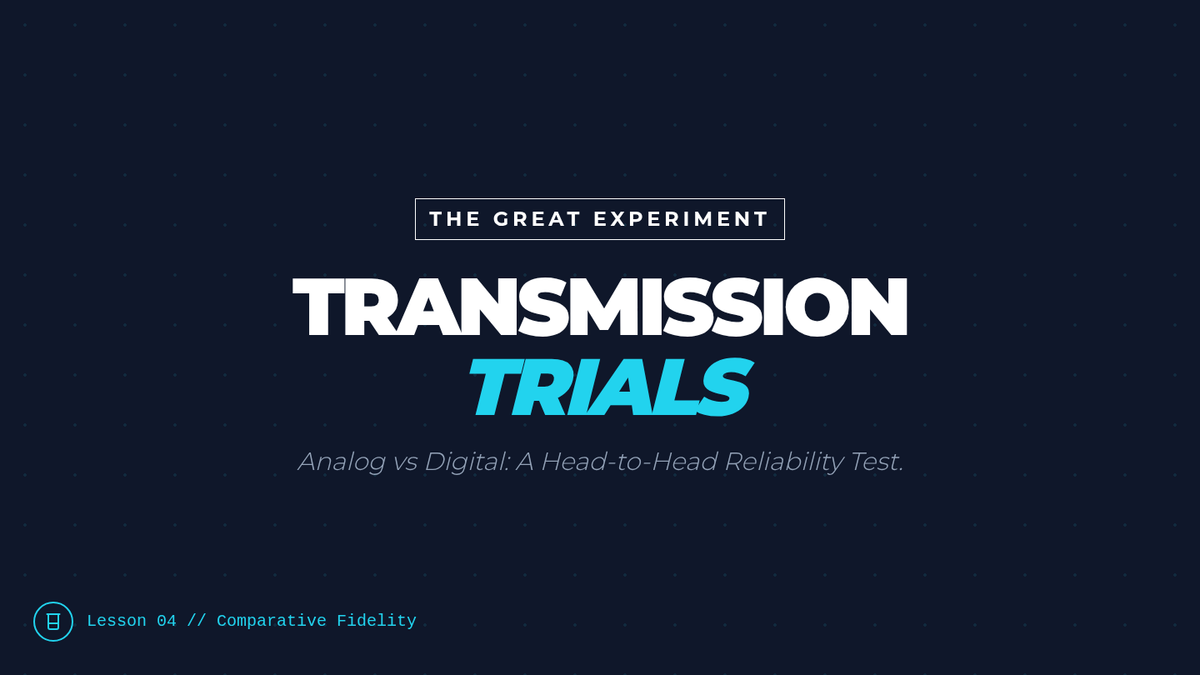 THE GREAT EXPERIMENT

TRANSMISSION
TRIALS

Analog vs Digital: A Head-to-Head Reliability Test.

Lesson 04 // Comparative Fidelity